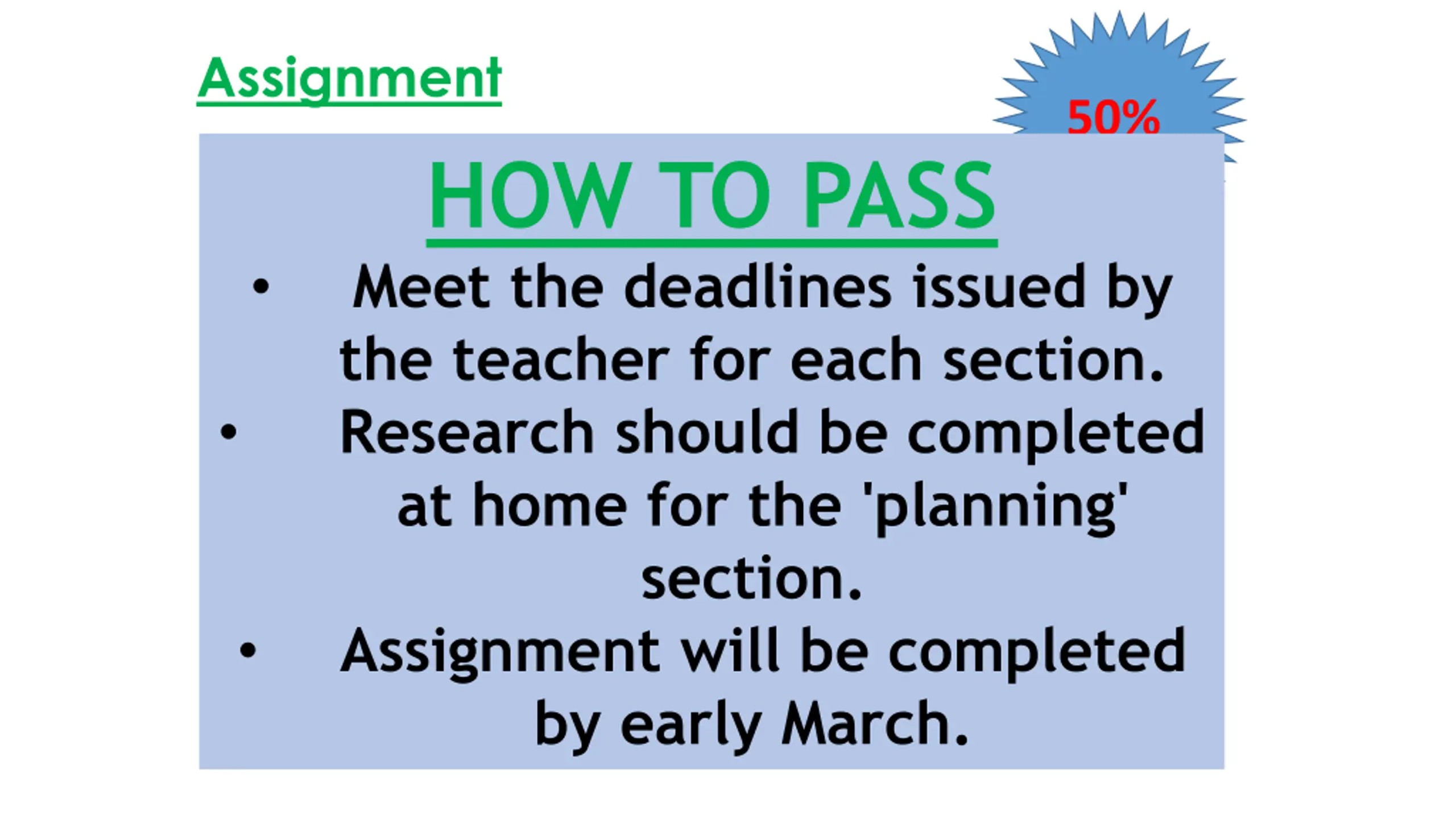 Assignment

50%

HOW TO PASS

• Meet the deadlines issued by the teacher for each section.
• Research should be completed at home for the 'planning' section.
• Assignment will be completed by early March.